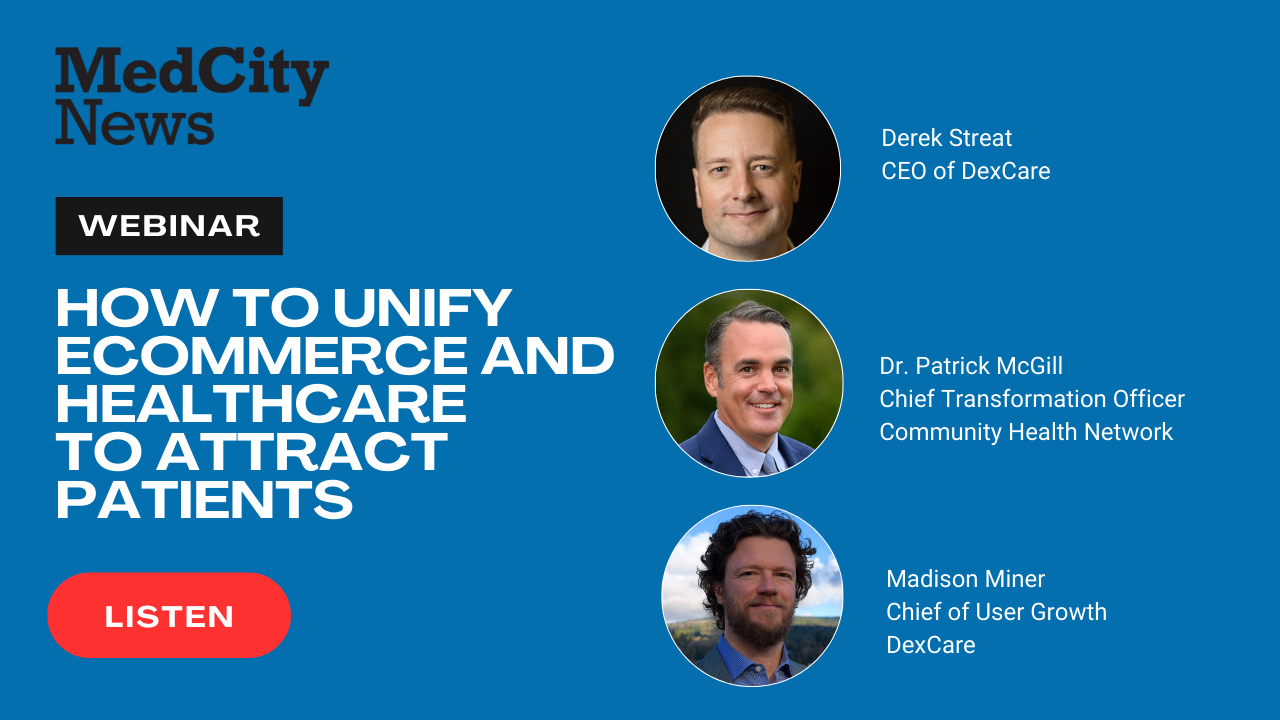 MedCity News

WEBINAR

HOW TO UNIFY ECOMMERCE AND HEALTHCARE TO ATTRACT PATIENTS

LISTEN

Derek Streat
CEO of DexCare

Dr. Patrick McGill
Chief Transformation Officer
Community Health Network

Madison Miner
Chief of User Growth
DexCare